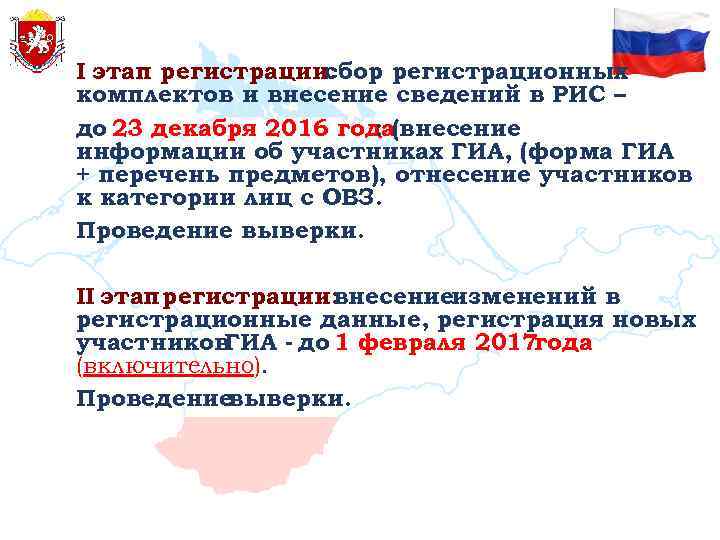 I этап регистрации сбор регистрационных комплектов и внесение сведений в РИС –

до 23 декабря 2016 года (внесение информации об участниках ГИА, (форма ГИА + перечень предметов), отнесение участников к категории лиц с ОВЗ.

Проведение выверки.

II этап регистрации внесение изменений в регистрационные данные, регистрация новых участников ГИА - до 1 февраля 2017 года (включительно).

Проведение выверки.